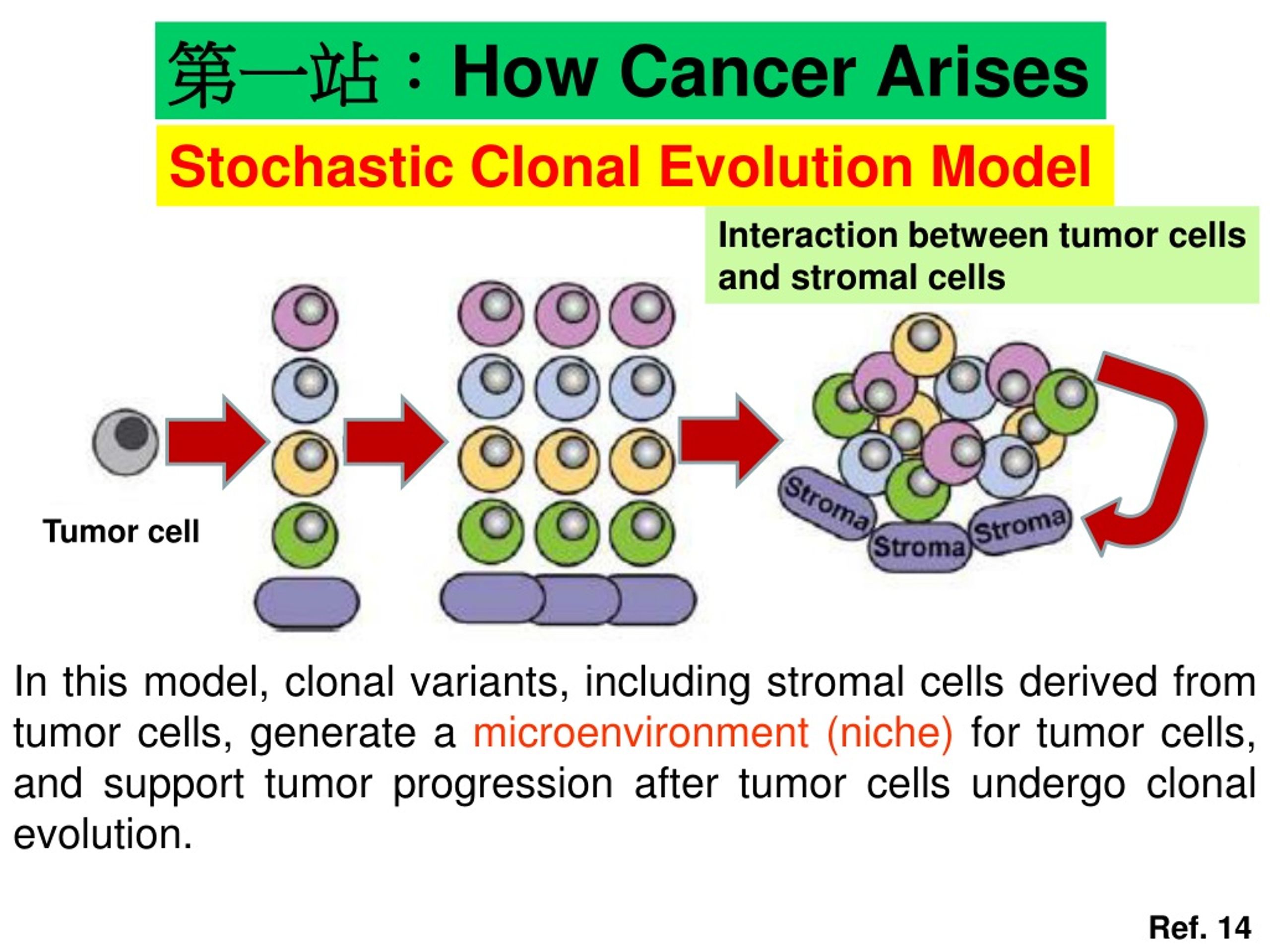 第一站：How Cancer Arises

Stochastic Clonal Evolution Model

Interaction between tumor cells and stromal cells

Tumor cell

Stroma

Stroma

Stroma

In this model, clonal variants, including stromal cells derived from tumor cells, generate a microenvironment (niche) for tumor cells, and support tumor progression after tumor cells undergo clonal evolution.

Ref. 14